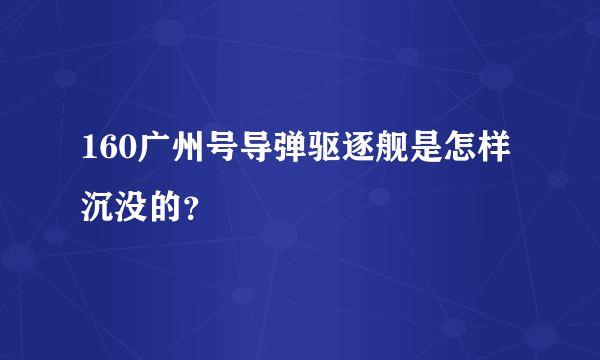 160广州号导弹驱逐舰是怎样沉没的？